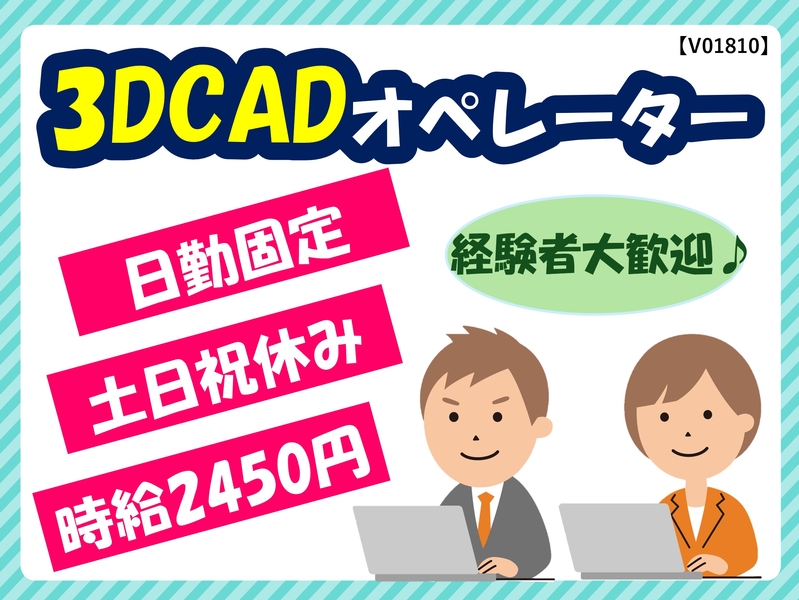 【V01810】

3DCADオペレーター

日勤固定

土日祝休み

時給2450円

経験者大歓迎♪